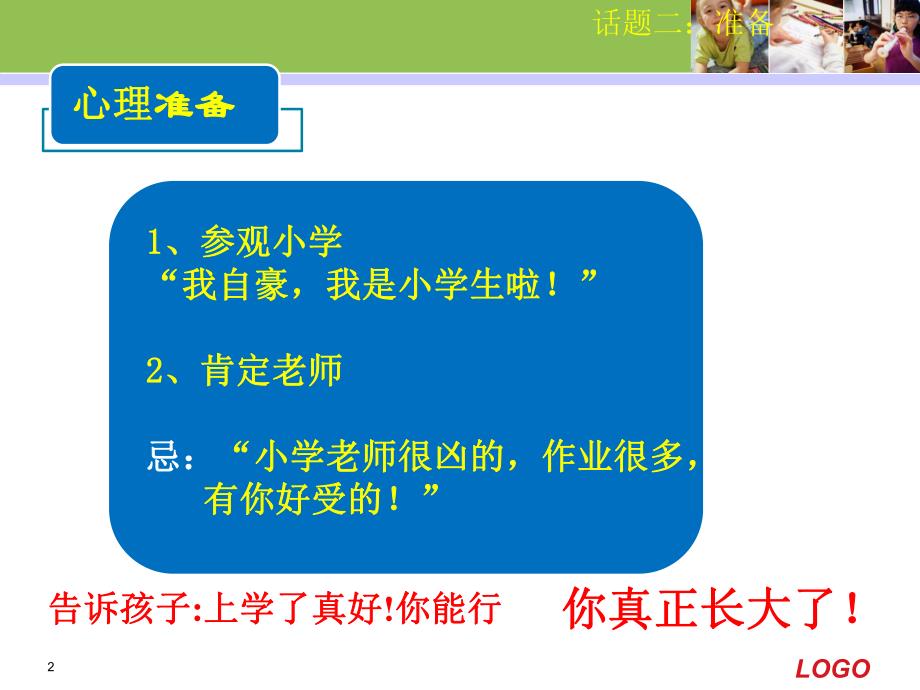 话题二：准备

心理准备

1、参观小学
“我自豪，我是小学生啦！”

2、肯定老师

忌：“小学老师很凶的，作业很多，有你好受的！”

告诉孩子:上学了真好!你能行

你真正长大了！

2

LOGO